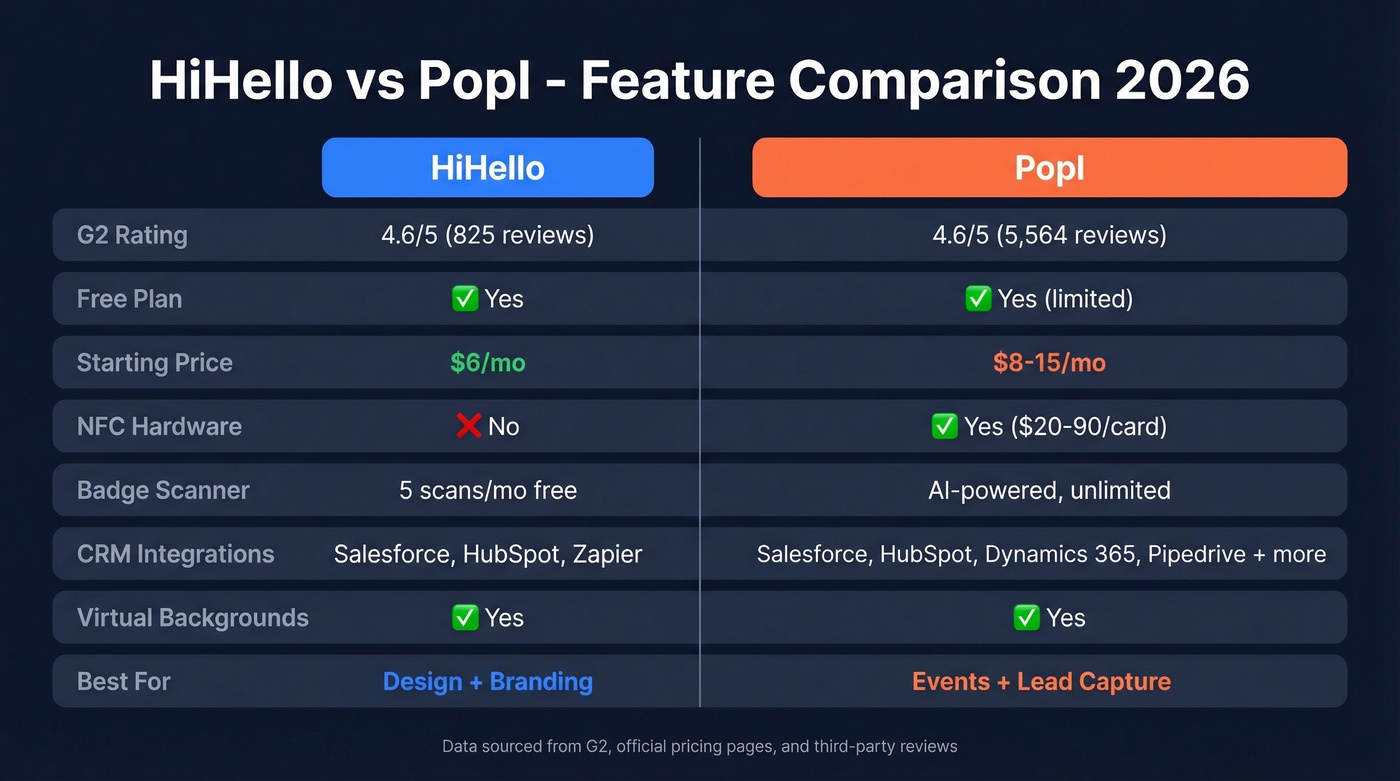 HiHello vs Popl - Feature Comparison 2026

| | HiHello | Popl |
|---|---|---|
| G2 Rating | 4.6/5 (825 reviews) | 4.6/5 (5,564 reviews) |
| Free Plan | ✅ Yes | ✅ Yes (limited) |
| Starting Price | $6/mo | $8-15/mo |
| NFC Hardware | ❌ No | ✅ Yes ($20-90/card) |
| Badge Scanner | 5 scans/mo free | AI-powered, unlimited |
| CRM Integrations | Salesforce, HubSpot, Zapier | Salesforce, HubSpot, Dynamics 365, Pipedrive + more |
| Virtual Backgrounds | ✅ Yes | ✅ Yes |
| Best For | Design + Branding | Events + Lead Capture |

Data sourced from G2, official pricing pages, and third-party reviews